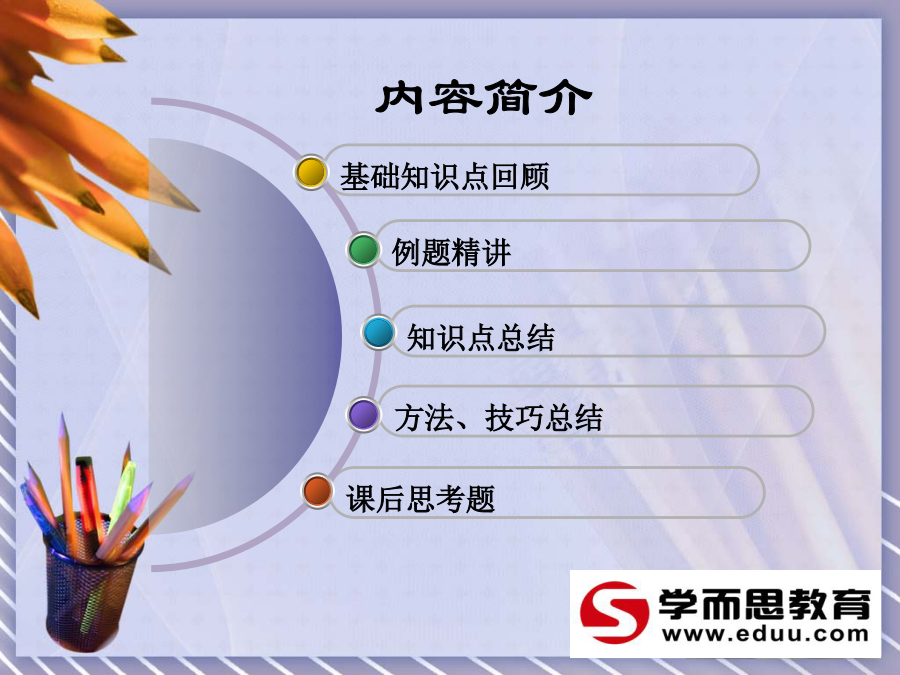 内容简介

基础知识点回顾

例题精讲

知识点总结

方法、技巧总结

课后思考题

学而思教育
www.eduu.com